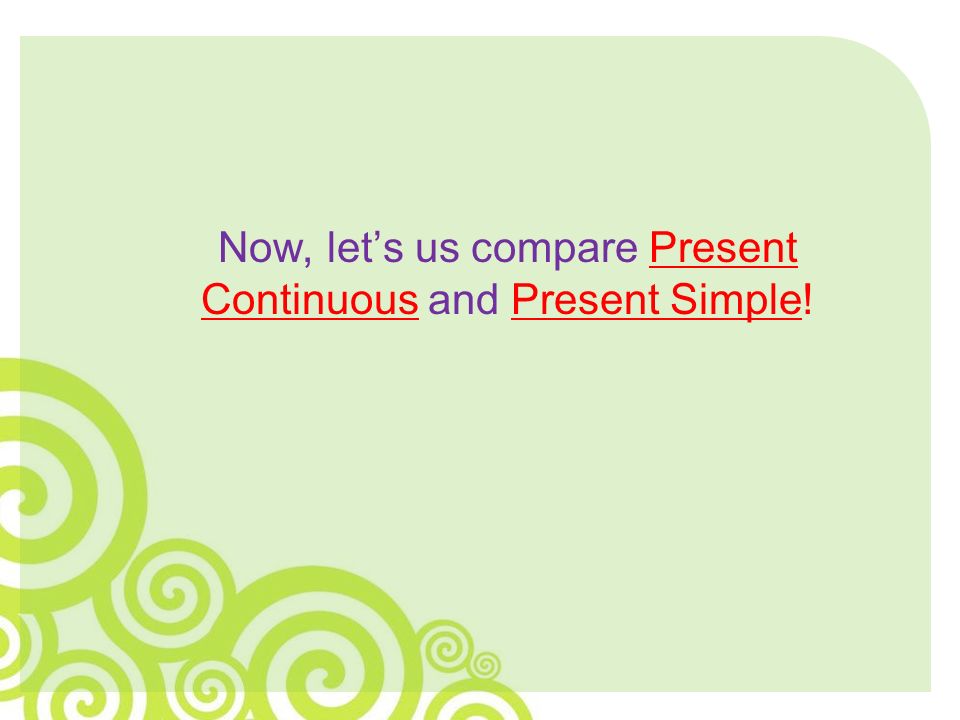 Now, let’s us compare Present Continuous and Present Simple!